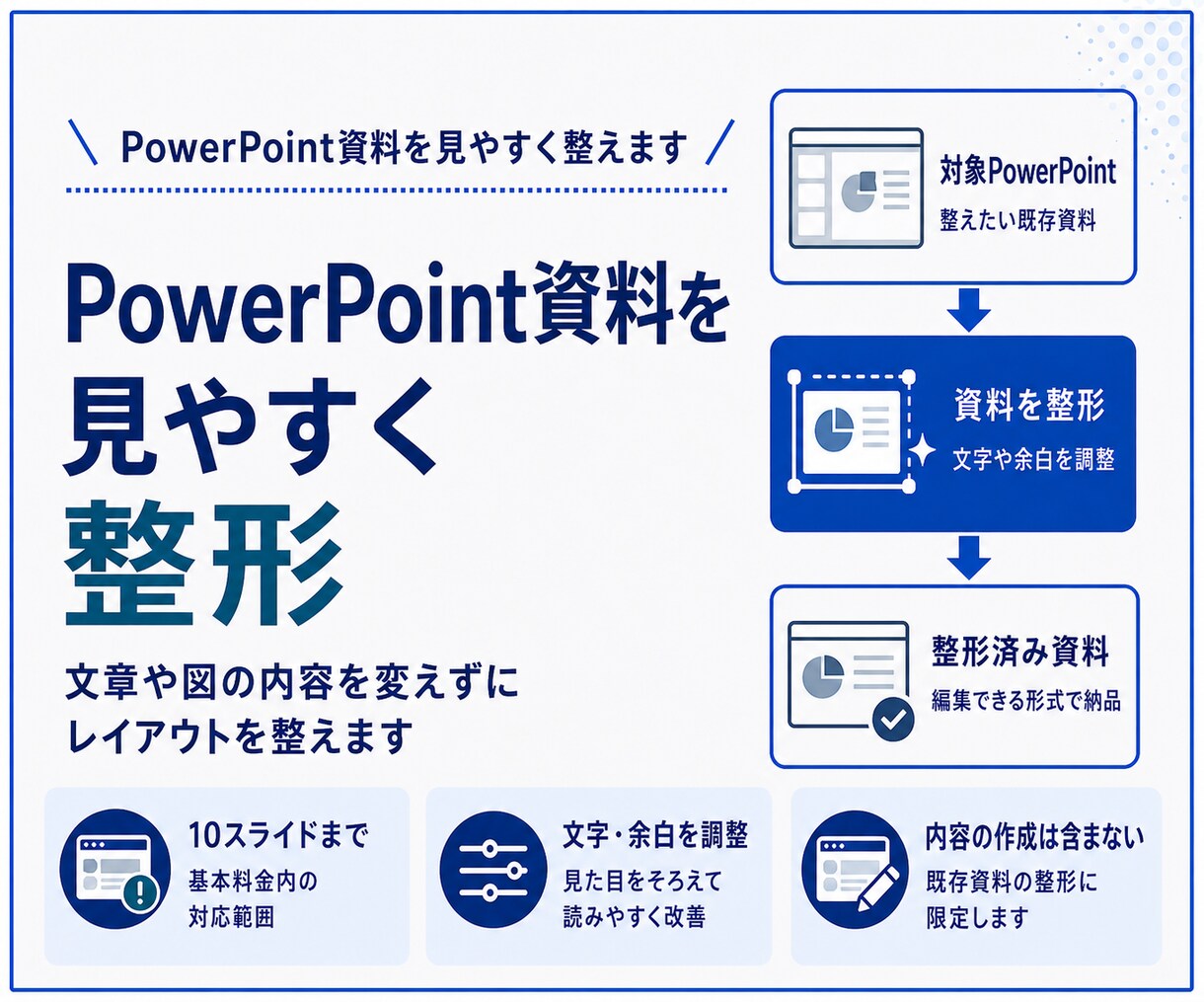 \ PowerPoint資料を見やすく整えます /

PowerPoint資料を
見やすく
整形

文章や図の内容を変えずに
レイアウトを整えます

対象PowerPoint
整えたい既存資料

資料を整形
文字や余白を調整

整形済み資料
編集できる形式で納品

10スライドまで
基本料金内の
対応範囲

文字・余白を調整
見た目をそろえて
読みやすく改善

内容の作成は含まない
既存資料の整形に
限定します